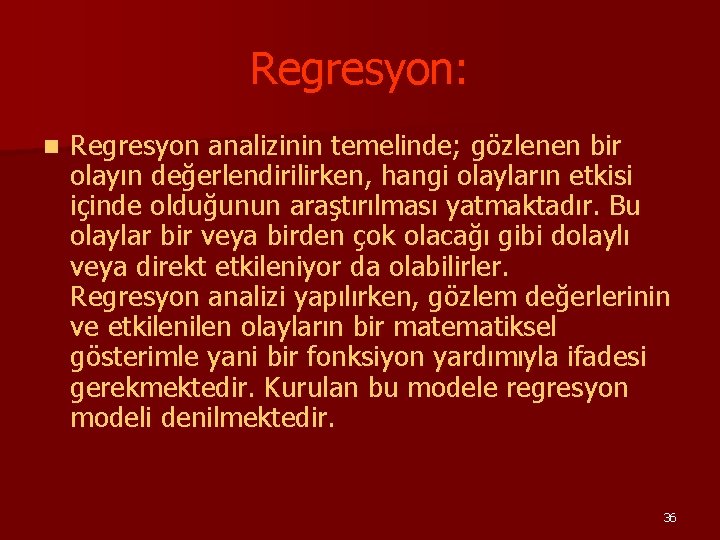 Regresyon:

Regresyon analizinin temelinde; gözlenen bir olayın değerlendirilirken, hangi olayların etkisi içinde olduğunun araştırılması yatmaktadır. Bu olaylar bir veya birden çok olacağı gibi dolaylı veya direkt etkileniyor da olabilirler. Regresyon analizi yapılırken, gözlem değerlerinin ve etkilenilen olayların bir matematiksel gösterimle yani bir fonksiyon yardımıyla ifadesi gerekmektedir. Kurulan bu modele regresyon modeli denilmektedir.

36